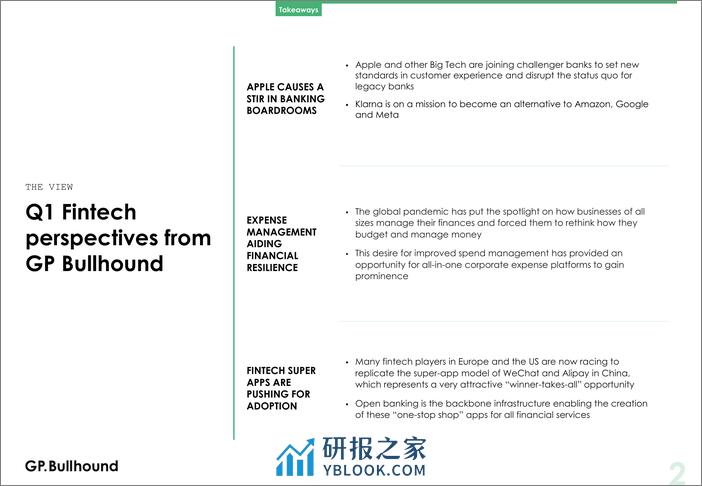 Takeaways

THE VIEW

Q1 Fintech perspectives from GP Bullhound

APPLE CAUSES A STIR IN BANKING BOARDROOMS

• Apple and other Big Tech are joining challenger banks to set new standards in customer experience and disrupt the status quo for legacy banks

• Klarna is on a mission to become an alternative to Amazon, Google and Meta

EXPENSE MANAGEMENT AIDING FINANCIAL RESILIENCE

• The global pandemic has put the spotlight on how businesses of all sizes manage their finances and forced them to rethink how they budget and manage money

• This desire for improved spend management has provided an opportunity for all-in-one corporate expense platforms to gain prominence

FINTECH SUPER APPS ARE PUSHING FOR ADOPTION

• Many fintech players in Europe and the US are now racing to replicate the super-app model of WeChat and Alipay in China, which represents a very attractive "winner-takes-all" opportunity

• Open banking is the backbone infrastructure enabling the creation of these "one-stop shop" apps for all financial services

GP.Bullhound

研报之家
YBLOOK.COM

2